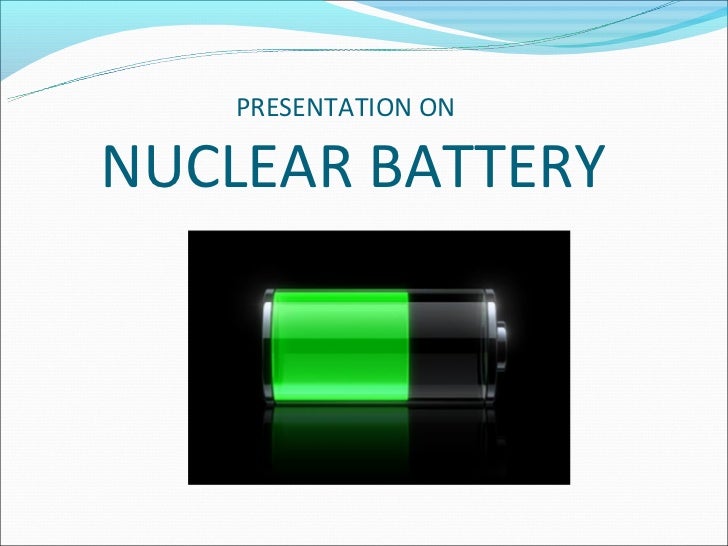 PRESENTATION ON

NUCLEAR BATTERY